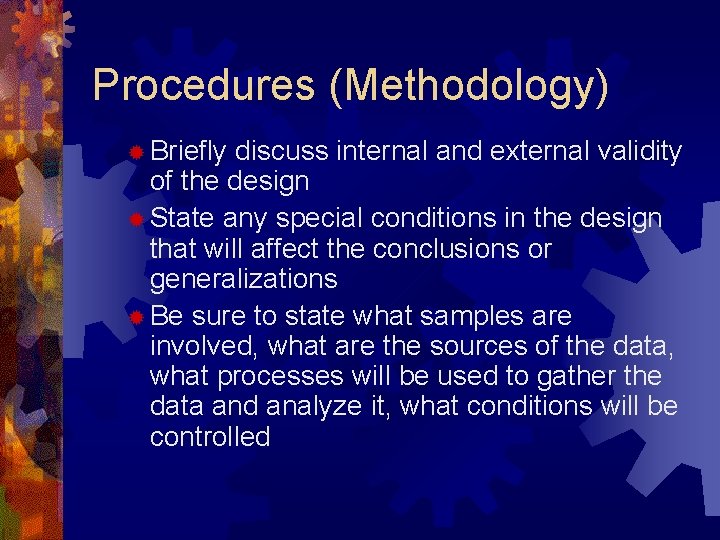 Procedures (Methodology)

Briefly discuss internal and external validity of the design

State any special conditions in the design that will affect the conclusions or generalizations

Be sure to state what samples are involved, what are the sources of the data, what processes will be used to gather the data and analyze it, what conditions will be controlled